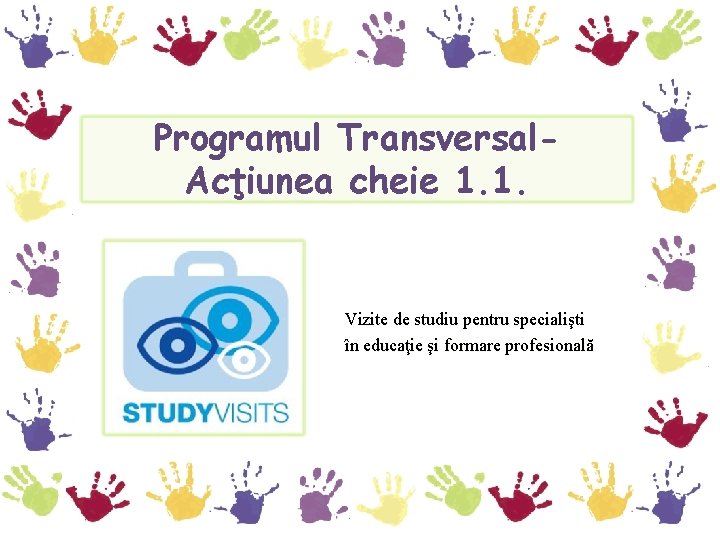 Programul Transversal-
Acţiunea cheie 1.1.

STUDYVISITS

Vizite de studiu pentru specialişti în educaţie şi formare profesională